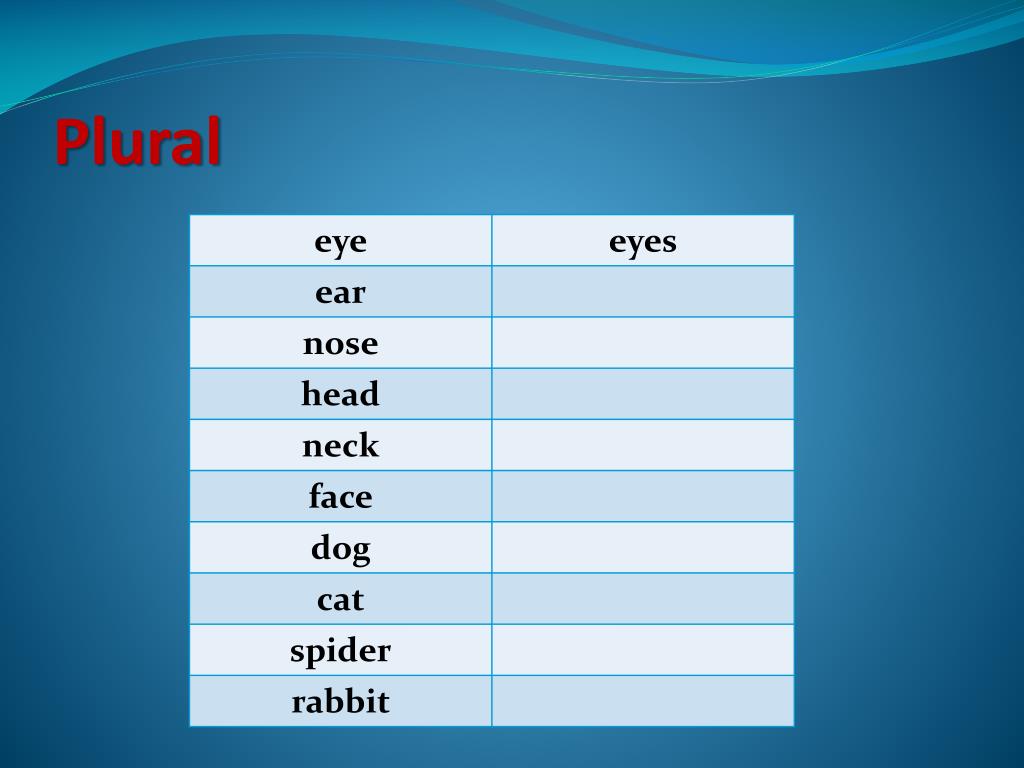 Plural

| eye | eyes |
|---|---|
| ear | |
| nose | |
| head | |
| neck | |
| face | |
| dog | |
| cat | |
| spider | |
| rabbit | |